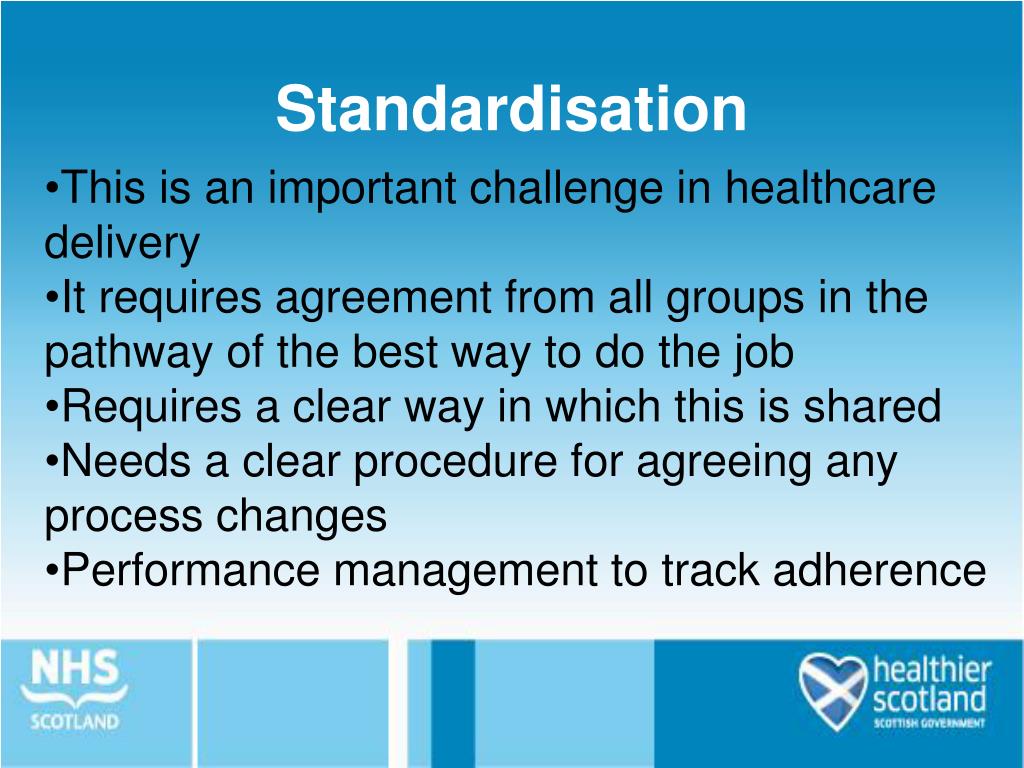 Standardisation

•This is an important challenge in healthcare delivery
•It requires agreement from all groups in the pathway of the best way to do the job
•Requires a clear way in which this is shared
•Needs a clear procedure for agreeing any process changes
•Performance management to track adherence

NHS
SCOTLAND

healthier
scotland
SCOTTISH GOVERNMENT